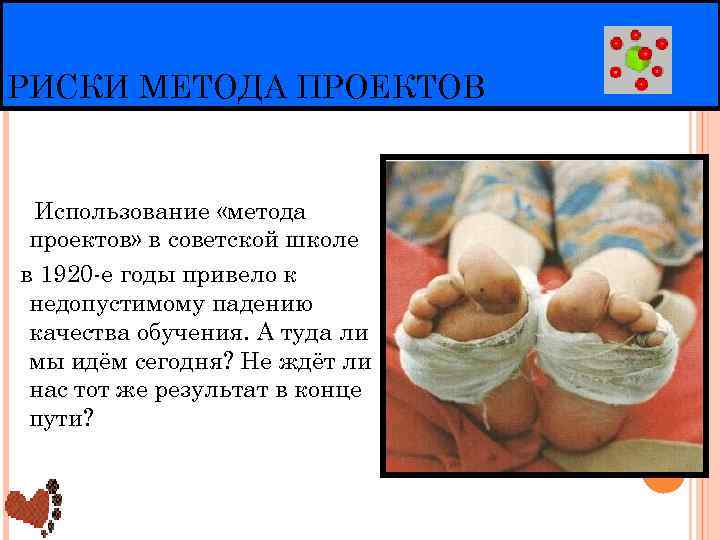 РИСКИ МЕТОДА ПРОЕКТОВ

Использование «метода проектов» в советской школе в 1920-е годы привело к недопустимому падению качества обучения. А туда ли мы идём сегодня? Не ждёт ли нас тот же результат в конце пути?